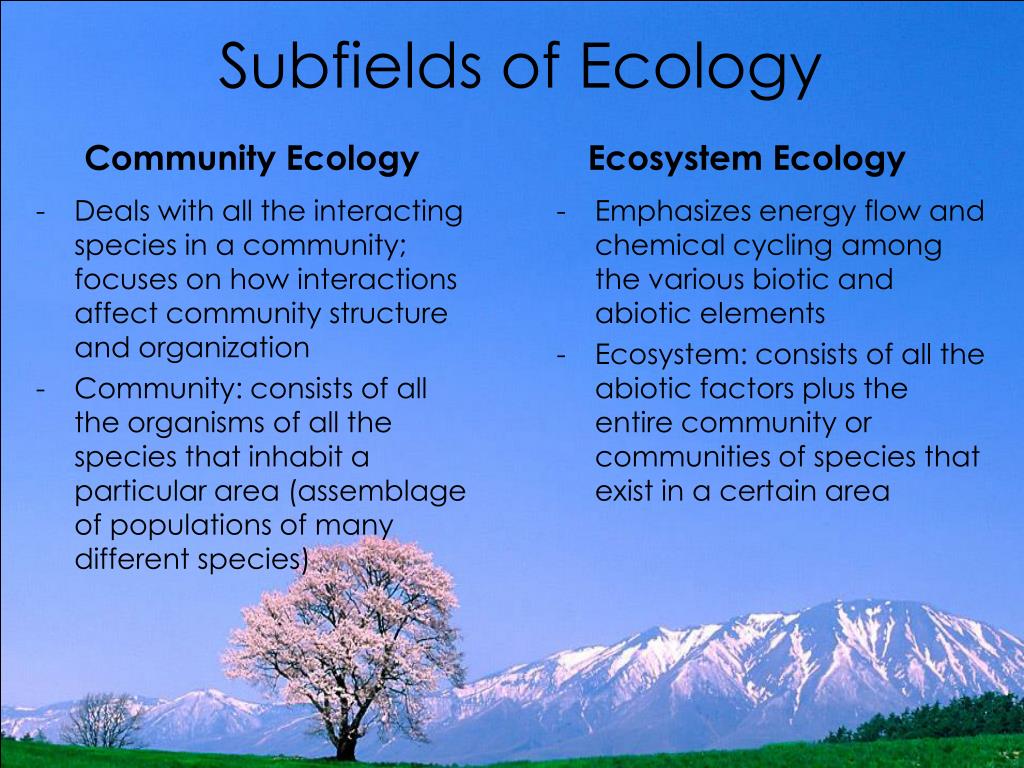 Subfields of Ecology

Community Ecology

- Deals with all the interacting species in a community; focuses on how interactions affect community structure and organization
- Community: consists of all the organisms of all the species that inhabit a particular area (assemblage of populations of many different species)

Ecosystem Ecology

- Emphasizes energy flow and chemical cycling among the various biotic and abiotic elements
- Ecosystem: consists of all the abiotic factors plus the entire community or communities of species that exist in a certain area